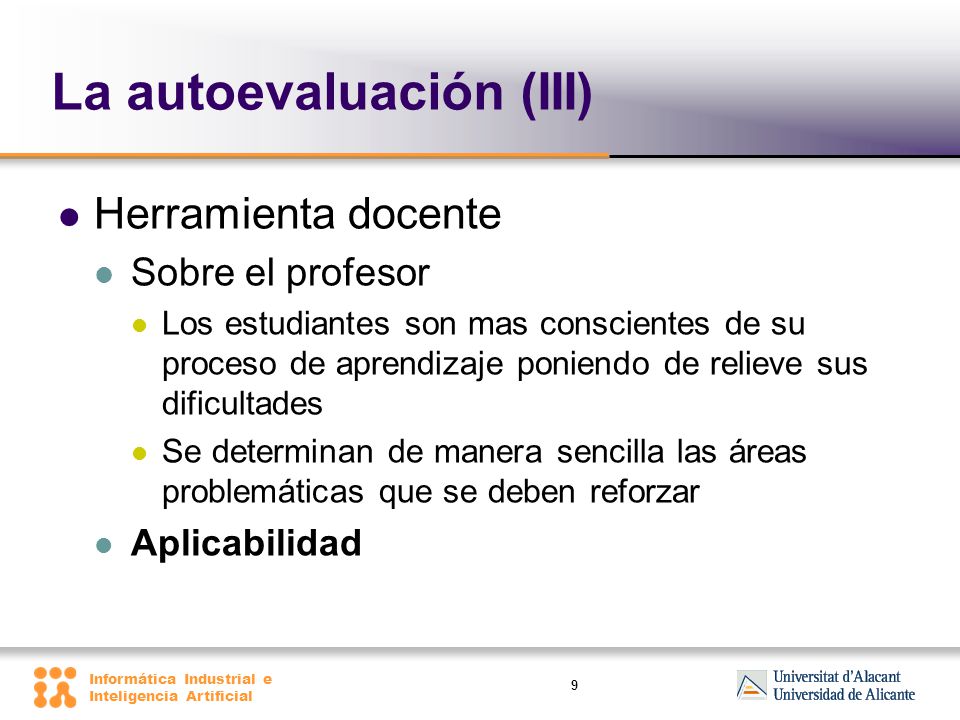 La autoevaluación (III)

Herramienta docente

Sobre el profesor

Los estudiantes son mas conscientes de su proceso de aprendizaje poniendo de relieve sus dificultades

Se determinan de manera sencilla las áreas problemáticas que se deben reforzar

Aplicabilidad

Informática Industrial e Inteligencia Artificial

9

Universitat d'Alacant
Universidad de Alicante